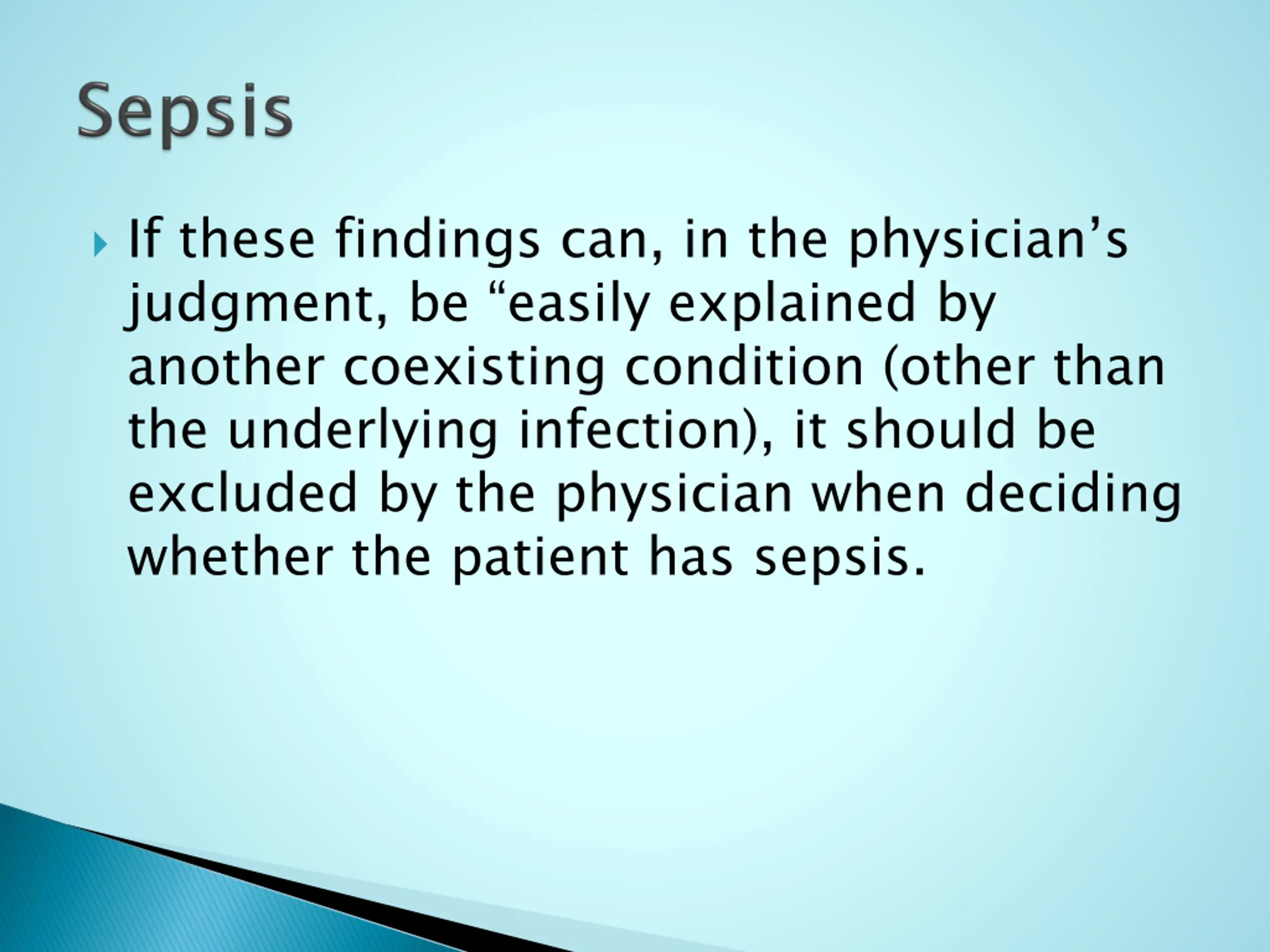 Sepsis

If these findings can, in the physician’s judgment, be “easily explained by another coexisting condition (other than the underlying infection), it should be excluded by the physician when deciding whether the patient has sepsis.